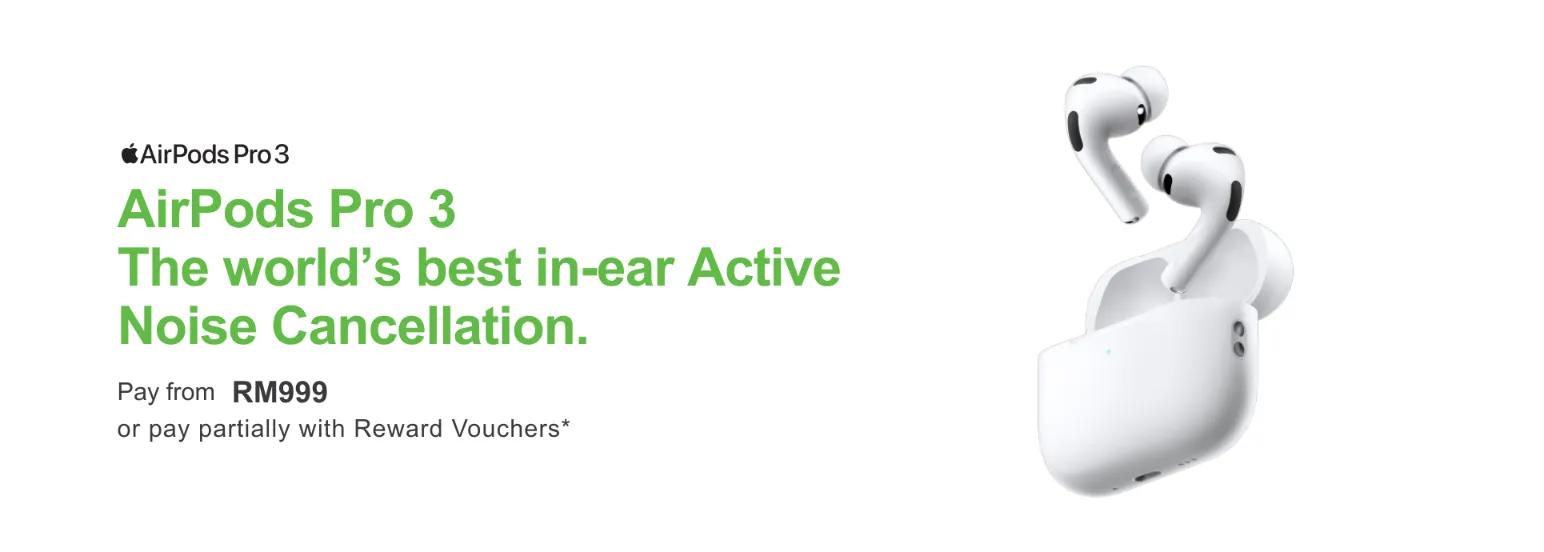 AirPods Pro 3

AirPods Pro 3
The world’s best in-ear Active Noise Cancellation.

Pay from RM999
or pay partially with Reward Vouchers*